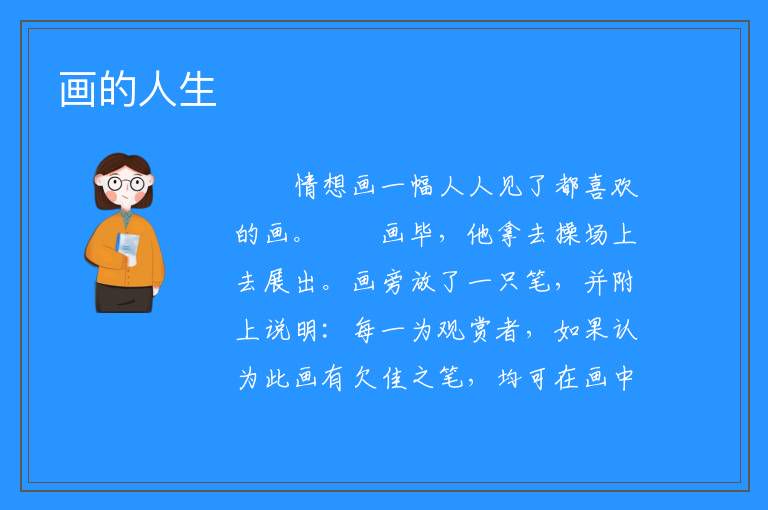 画的人生

情想画一幅人人见了都喜欢的画。　　画毕，他拿去操场上去展出。画旁放了一只笔，并附上说明：每一为观赏者，如果认为此画有欠佳之笔，均可在画中